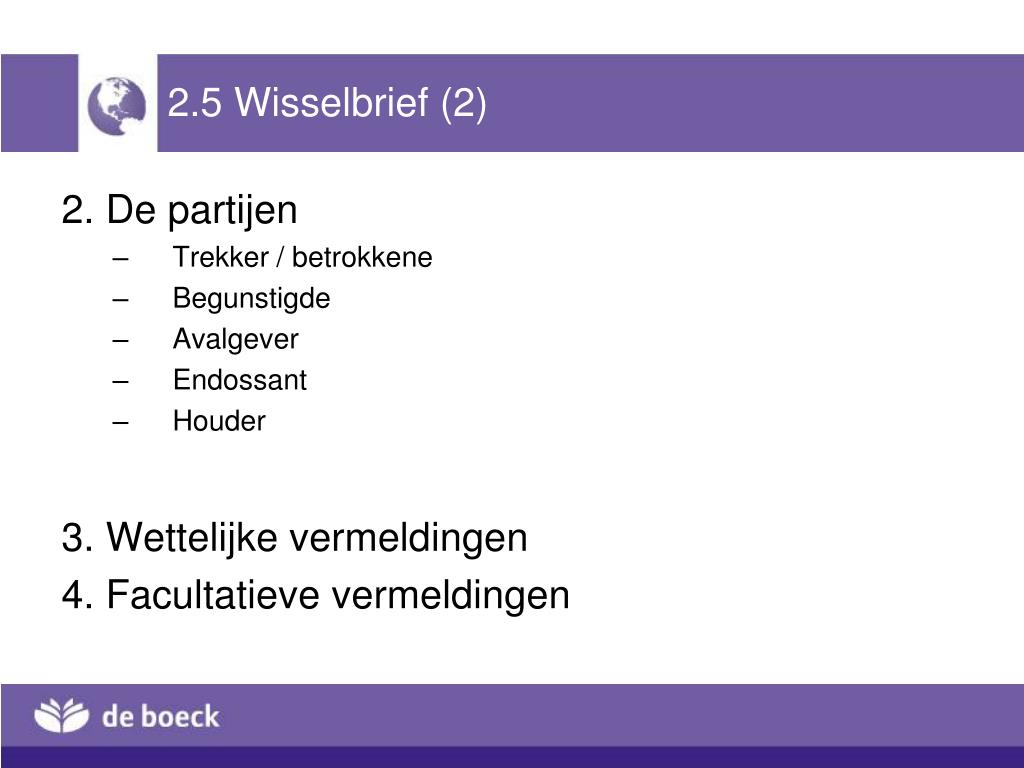 2.5 Wisselbrief (2)

2. De partijen
– Trekker / betrokkene
– Begunstigde
– Avalgever
– Endossant
– Houder

3. Wettelijke vermeldingen
4. Facultatieve vermeldingen

de boeck